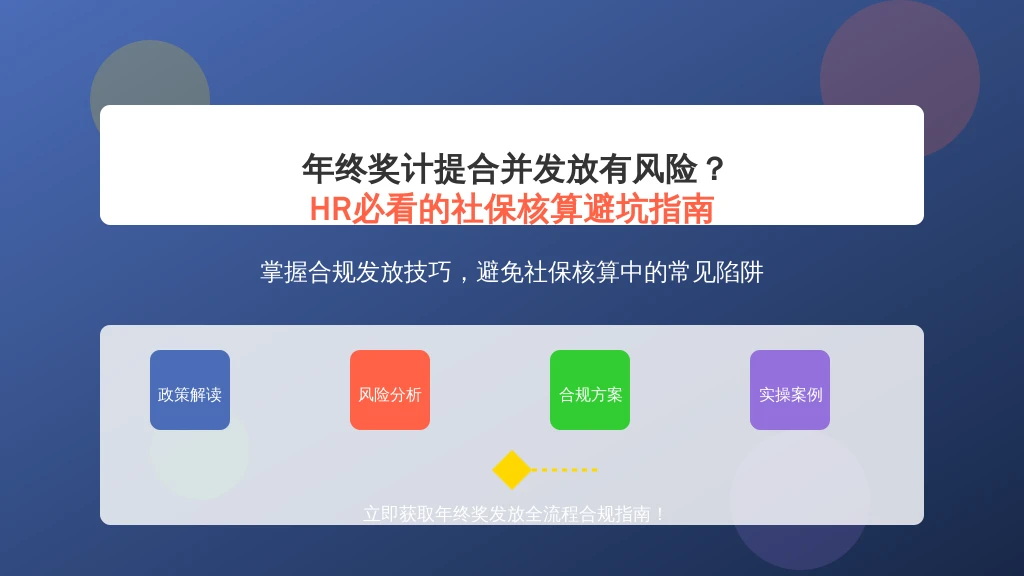 年终奖计提合并发放有风险？
HR必看的社保核算避坑指南

掌握合规发放技巧，避免社保核算中的常见陷阱

政策解读

风险分析

合规方案

实操案例

立即获取年终奖发放全流程合规指南！